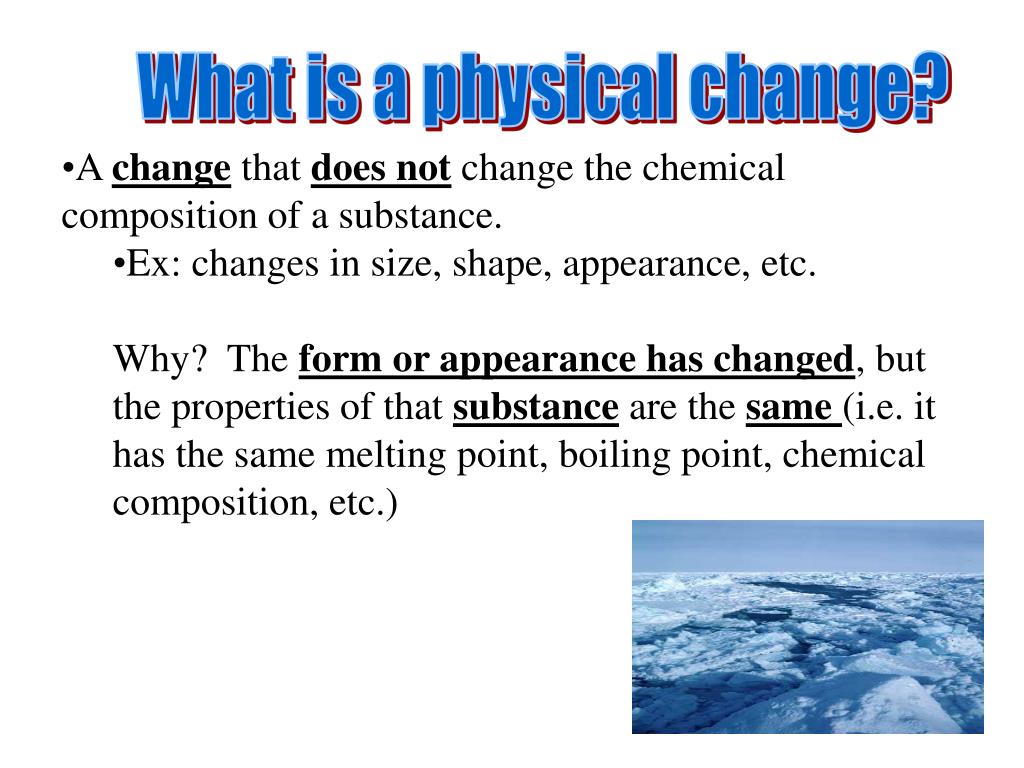 What is a physical change?

•A change that does not change the chemical composition of a substance.

•Ex: changes in size, shape, appearance, etc.

Why? The form or appearance has changed, but the properties of that substance are the same (i.e. it has the same melting point, boiling point, chemical composition, etc.)